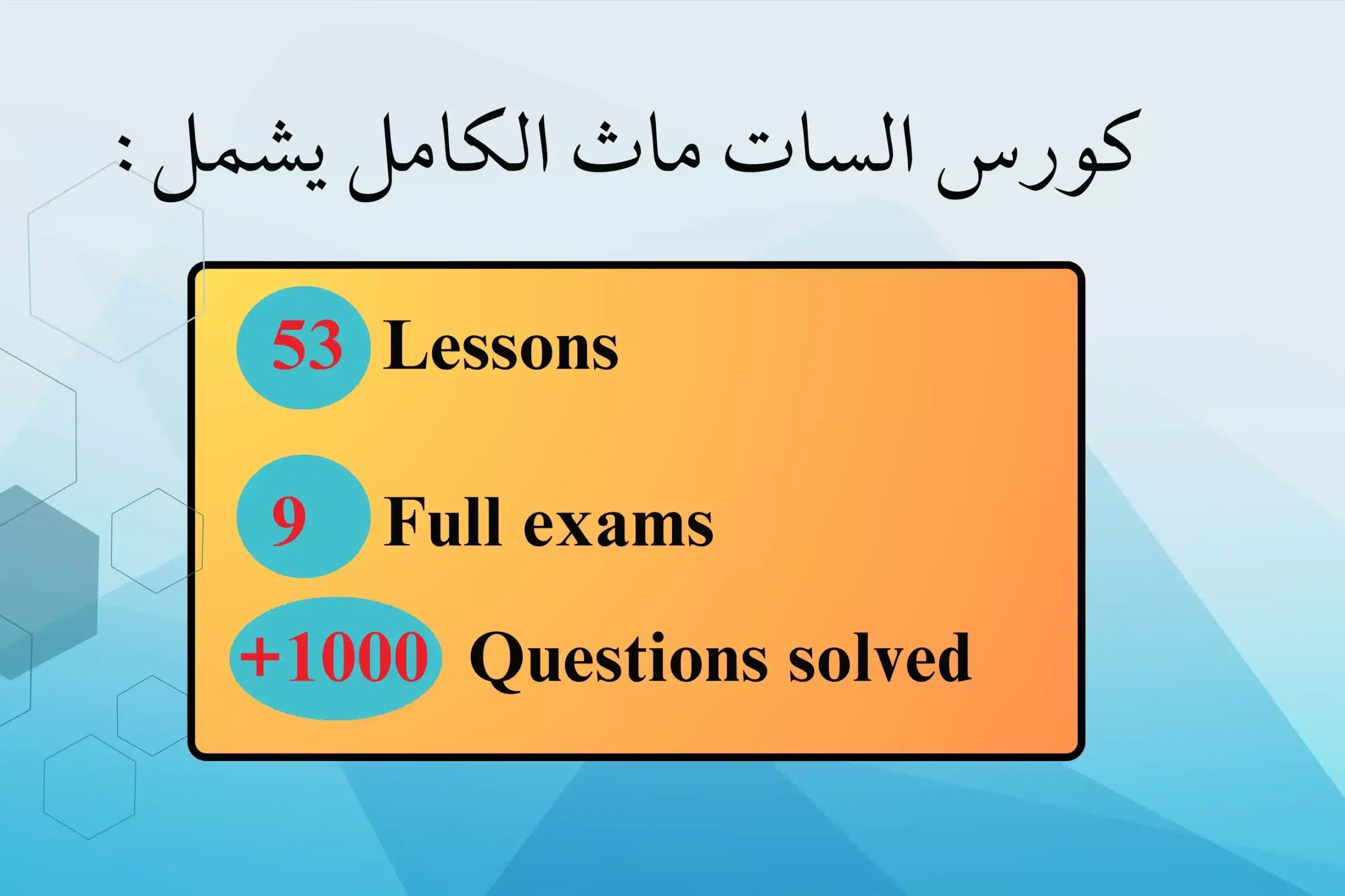 كورس السات ماث الكامل يشمل :

53 Lessons

9 Full exams

+1000 Questions solved